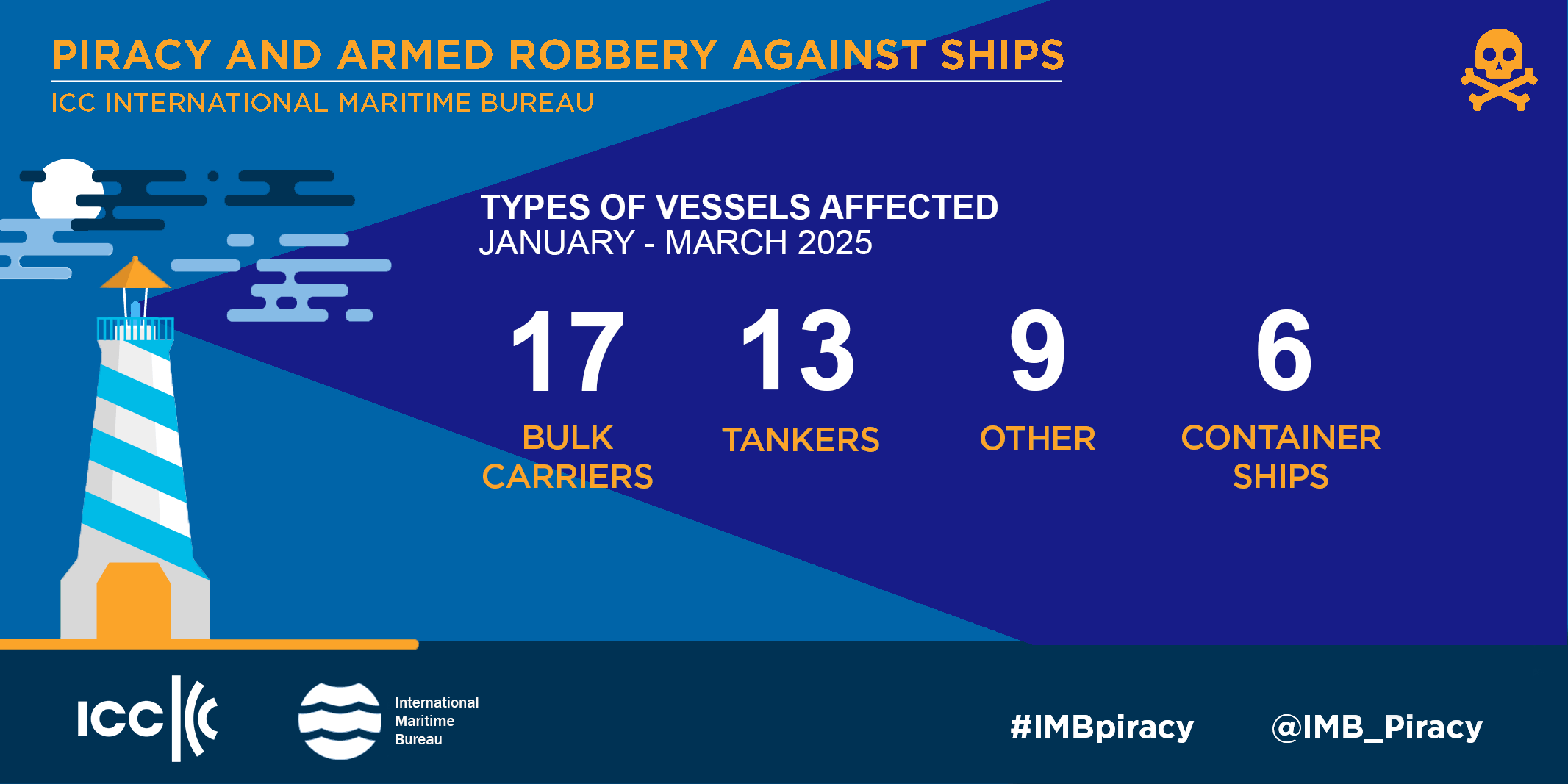 PIRACY AND ARMED ROBBERY AGAINST SHIPS
ICC INTERNATIONAL MARITIME BUREAU

TYPES OF VESSELS AFFECTED
JANUARY - MARCH 2025

17
BULK CARRIERS

13
TANKERS

9
OTHER

6
CONTAINER SHIPS

ICC

International Maritime Bureau

#IMBpiracy

@IMB_Piracy